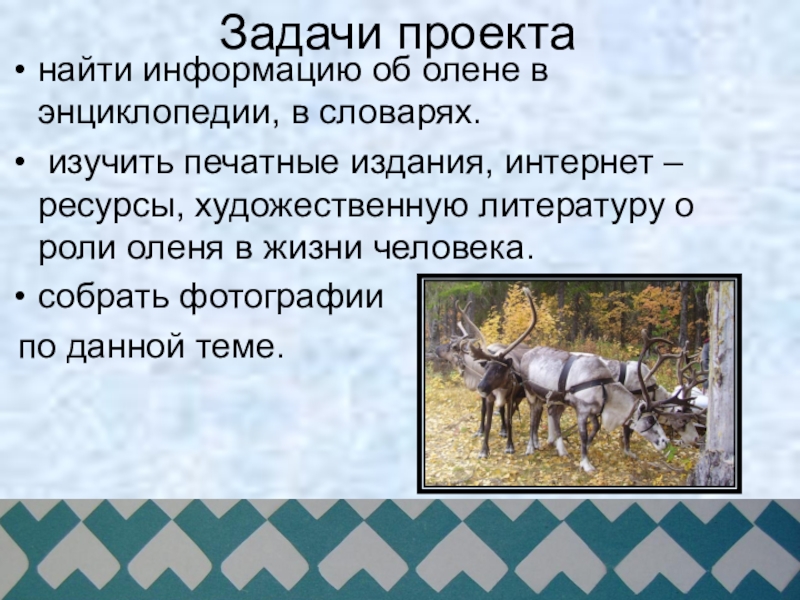 Задачи проекта

• найти информацию об олене в энциклопедии, в словарях.

• изучить печатные издания, интернет – ресурсы, художественную литературу о роли оленя в жизни человека.

• собрать фотографии по данной теме.